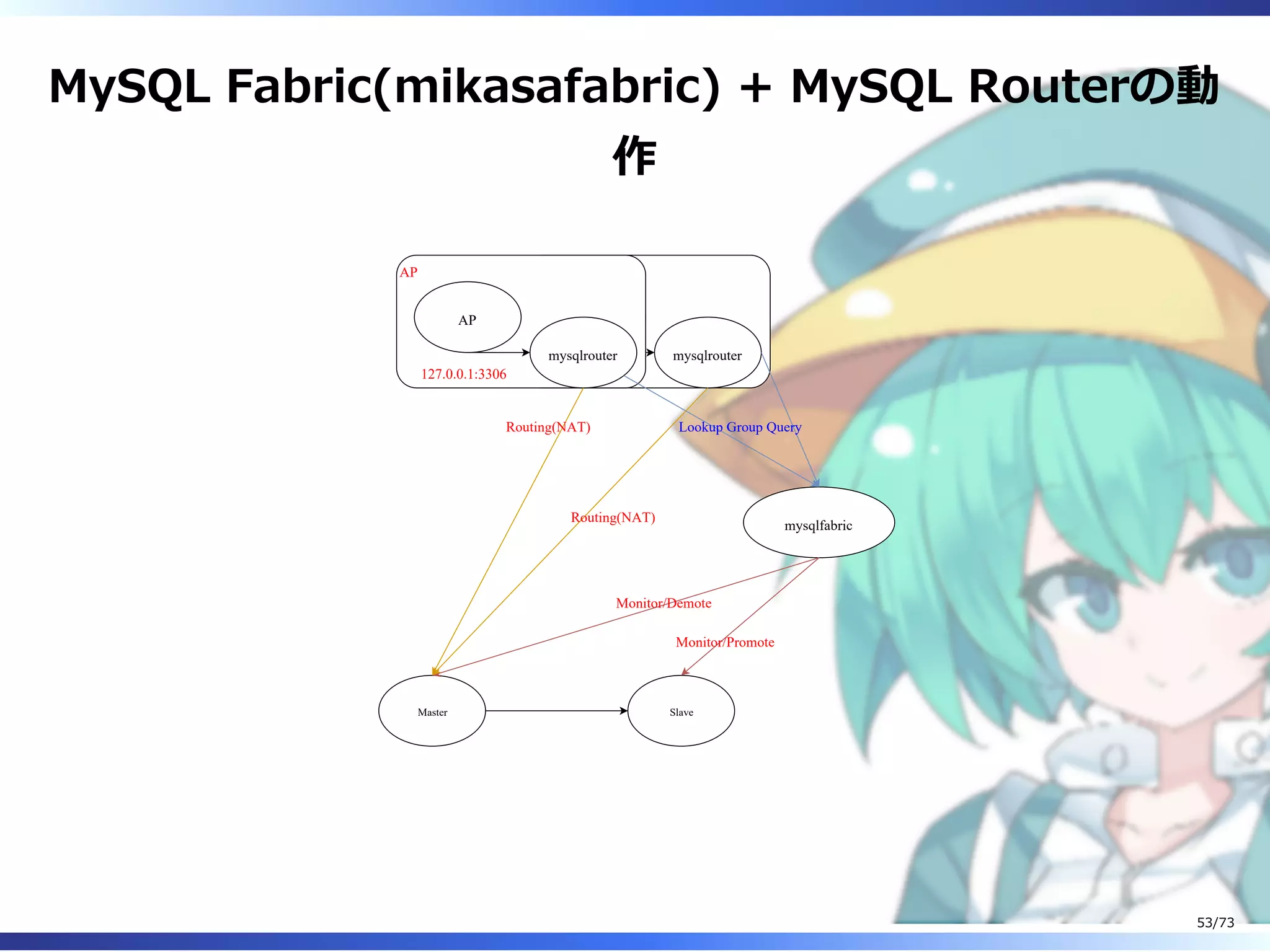 MySQL Fabric(mikasafabric) + MySQL Routerの動作

AP

AP

mysqlrouter

mysqlrouter

127.0.0.1:3306

Routing(NAT)

Lookup Group Query

Routing(NAT)

mysqlfabric

Monitor/Demote

Monitor/Promote

Master

Slave

53/73